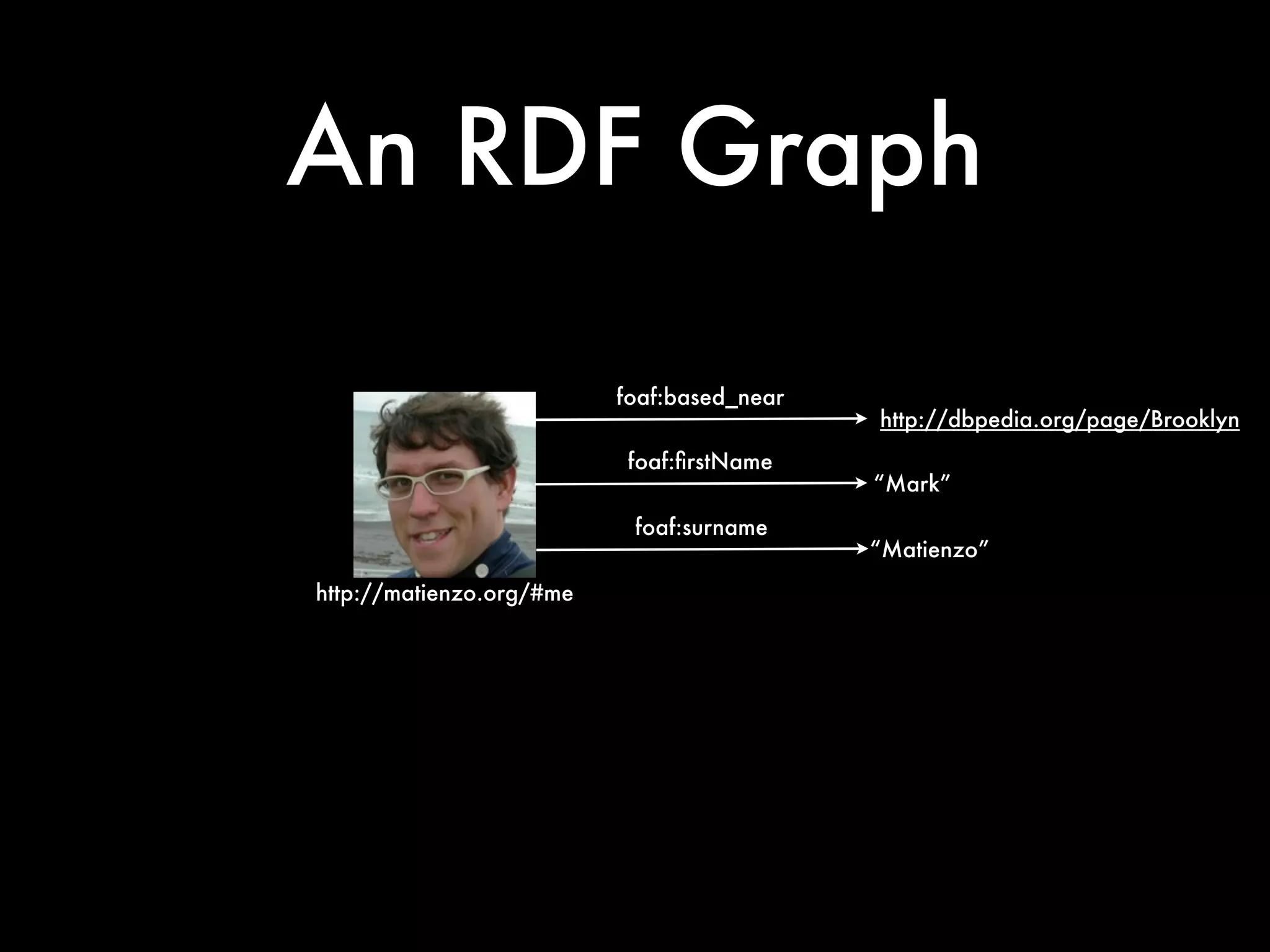 An RDF Graph

foaf:based_near

http://dbpedia.org/page/Brooklyn

foaf:firstName

“Mark”

foaf:surname

“Matienzo”

http://matienzo.org/#me